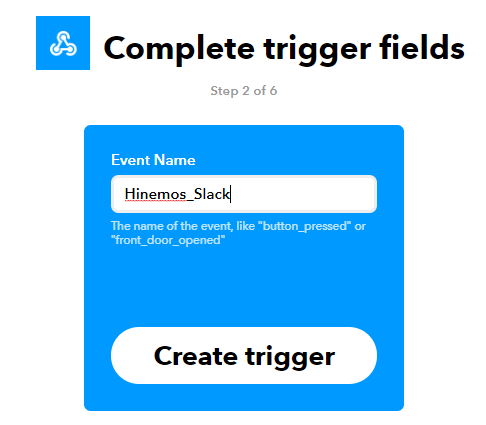 Complete trigger fields

Step 2 of 6

Event Name

Hinemos_Slack

The name of the event, like "button_pressed" or "front_door_opened"

Create trigger